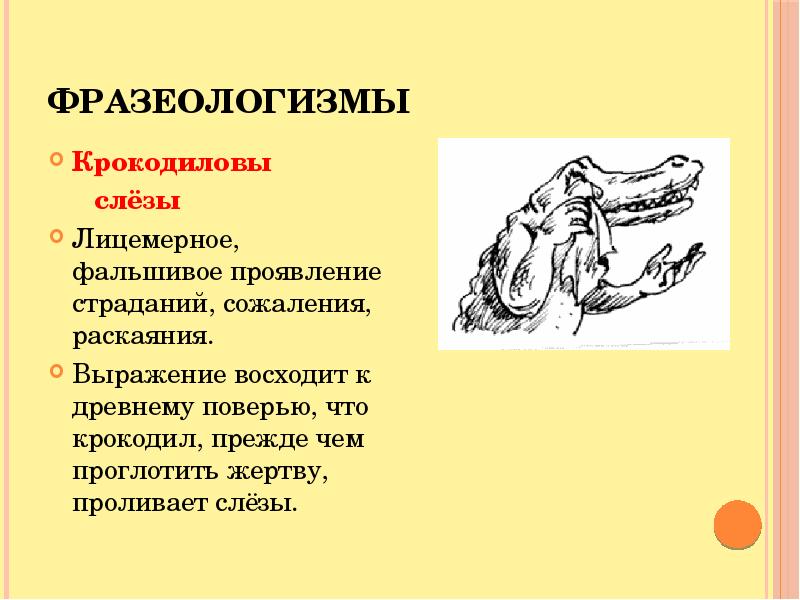 ФРАЗЕОЛОГИЗМЫ

Крокодиловы слёзы

Лицемерное, фальшивое проявление страданий, сожаления, раскаяния.

Выражение восходит к древнему поверью, что крокодил, прежде чем проглотить жертву, проливает слёзы.